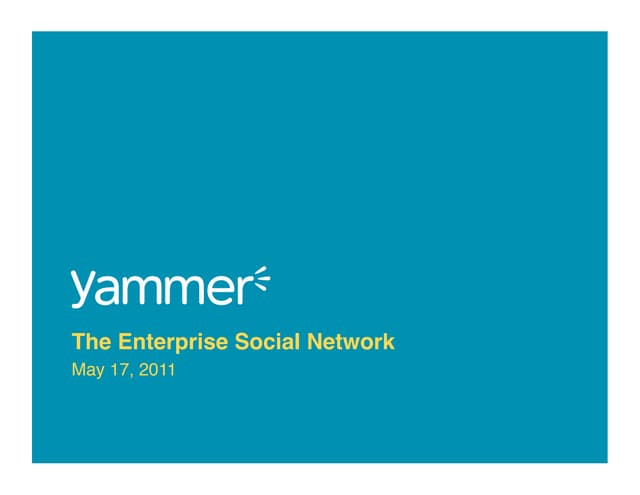 yammer

The Enterprise Social Network

May 17, 2011